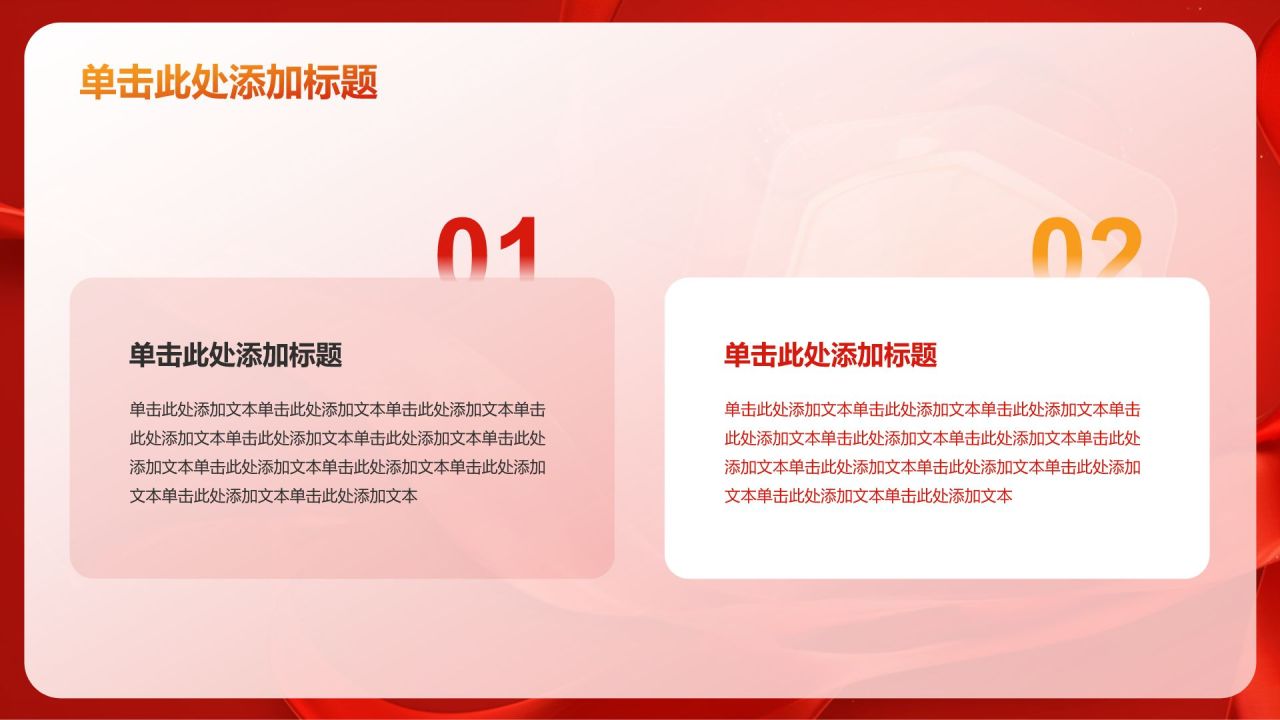 单击此处添加标题

01

单击此处添加标题

单击此处添加文本单击此处添加文本单击此处添加文本单击此处添加文本单击此处添加文本单击此处添加文本单击此处添加文本单击此处添加文本单击此处添加文本单击此处添加文本单击此处添加文本单击此处添加文本

02

单击此处添加标题

单击此处添加文本单击此处添加文本单击此处添加文本单击此处添加文本单击此处添加文本单击此处添加文本单击此处添加文本单击此处添加文本单击此处添加文本单击此处添加文本单击此处添加文本单击此处添加文本